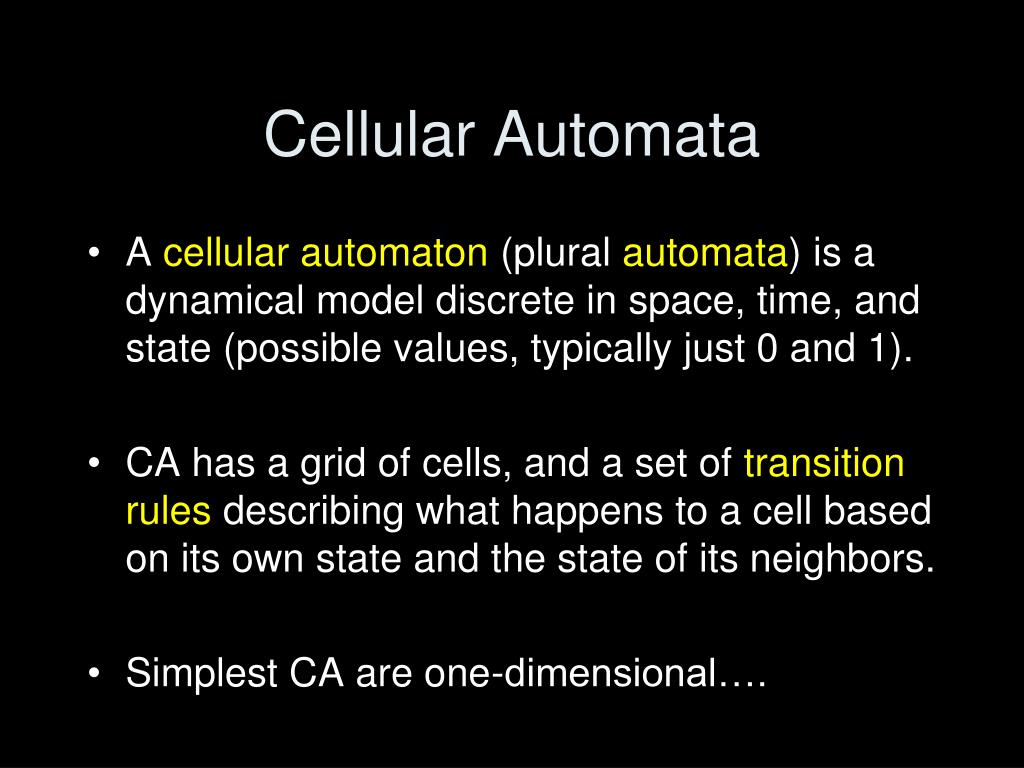 Cellular Automata

• A cellular automaton (plural automata) is a dynamical model discrete in space, time, and state (possible values, typically just 0 and 1).

• CA has a grid of cells, and a set of transition rules describing what happens to a cell based on its own state and the state of its neighbors.

• Simplest CA are one-dimensional….